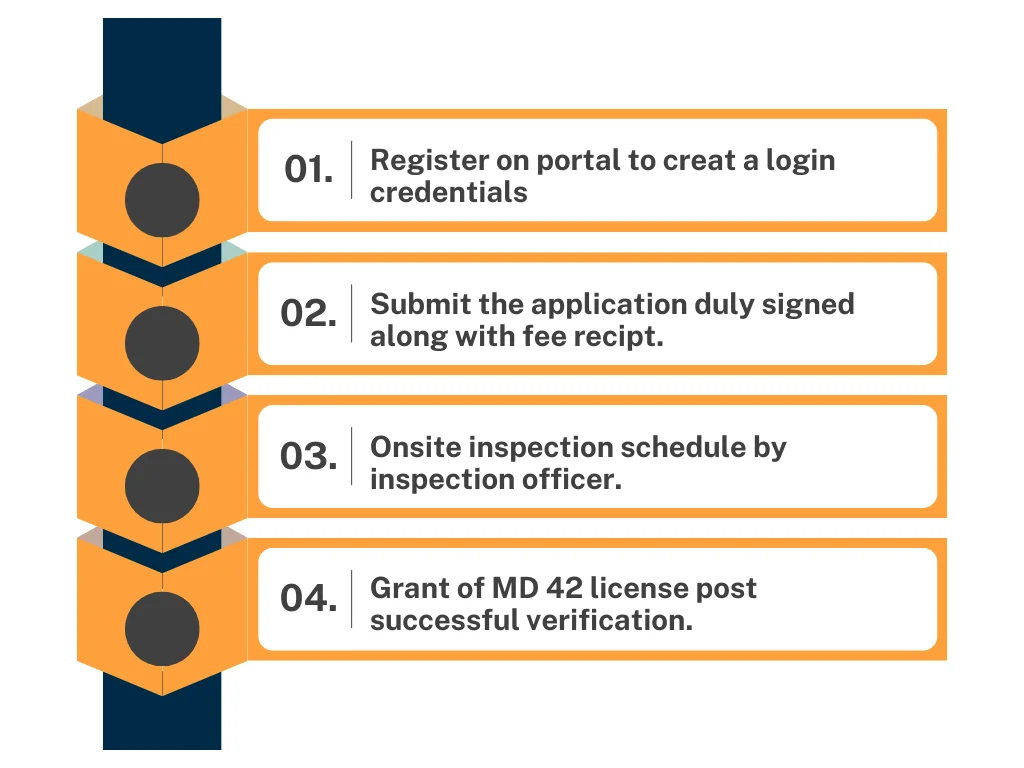 01. Register on portal to creat a login credentials

02. Submit the application duly signed along with fee recipt.

03. Onsite inspection schedule by inspection officer.

04. Grant of MD 42 license post successful verification.